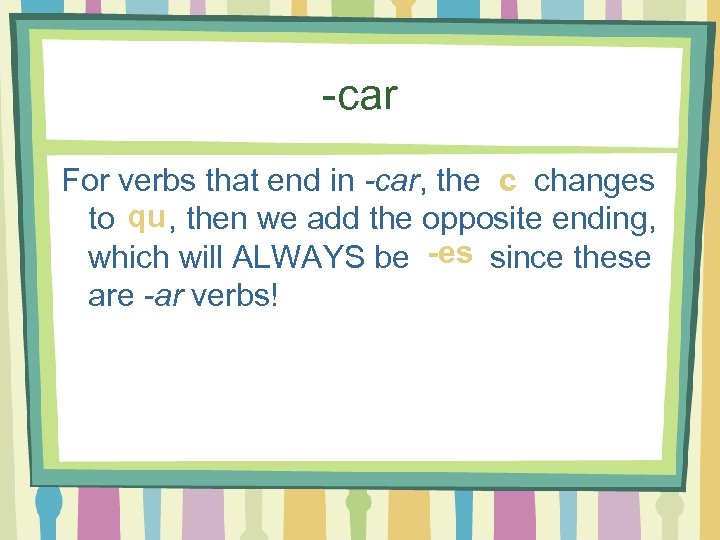 -car

For verbs that end in -car, the c changes to qu, then we add the opposite ending, which will ALWAYS be -es since these are -ar verbs!